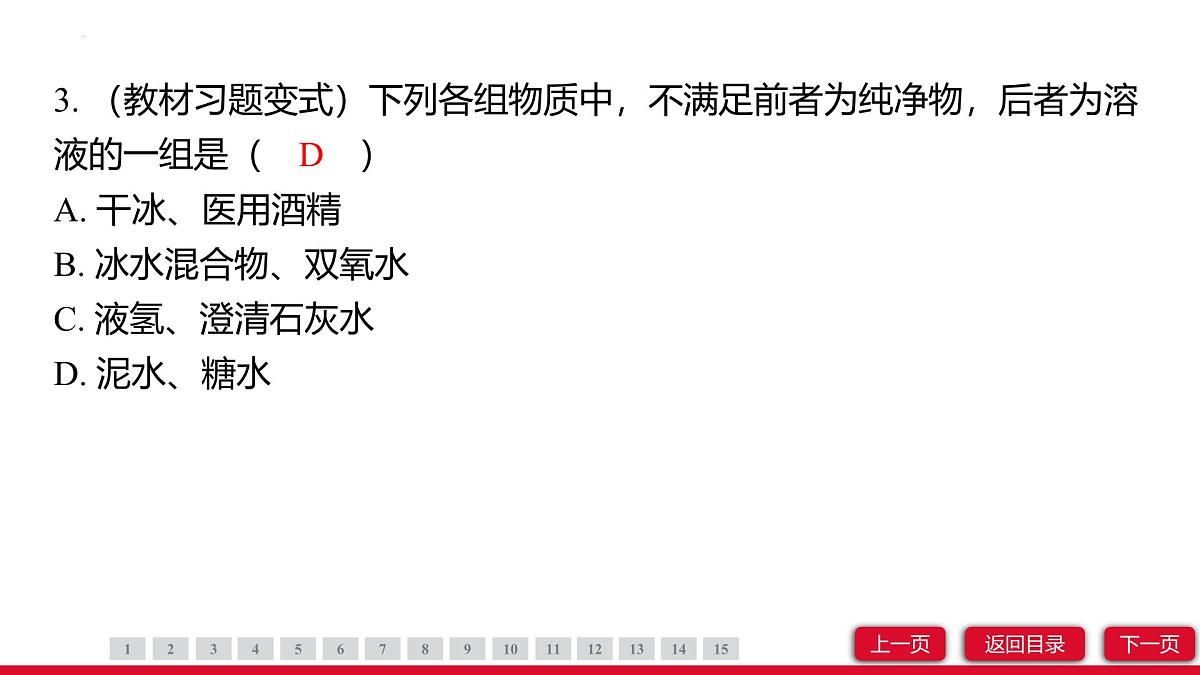 3. （教材习题变式）下列各组物质中，不满足前者为纯净物，后者为溶液的一组是（ D ）
A. 干冰、医用酒精
B. 冰水混合物、双氧水
C. 液氢、澄清石灰水
D. 泥水、糖水

1 2 3 4 5 6 7 8 9 10 11 12 13 14 15

上一页 返回目录 下一页